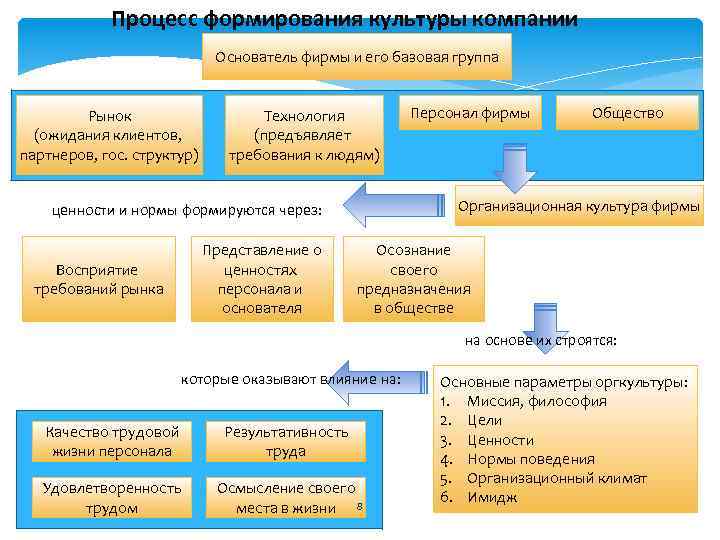 Процесс формирования культуры компании

Основатель фирмы и его базовая группа

Рынок (ожидания клиентов, партнеров, гос. структур)

Технология (предъявляет требования к людям)

Персонал фирмы

Общество

Организационная культура фирмы

ценности и нормы формируются через:

Восприятие требований рынка

Представление о ценностях персонала и основателя

Осознание своего предназначения в обществе

на основе их строятся:

Основные параметры оргкультуры:
1. Миссия, философия
2. Цели
3. Ценности
4. Нормы поведения
5. Организационный климат
6. Имидж

которые оказывают влияние на:

Качество трудовой жизни персонала

Результативность труда

Удовлетворенность трудом

Осмысление своего места в жизни

8